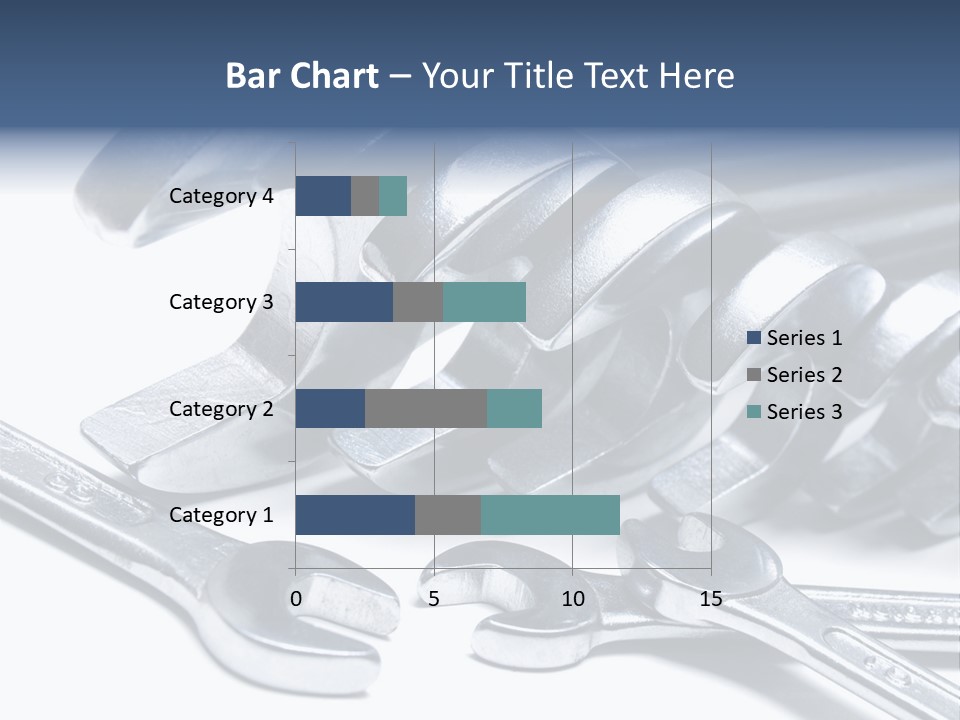 Bar Chart – Your Title Text Here

Category 4
Category 3
Category 2
Category 1

0
5
10
15

Series 1
Series 2
Series 3